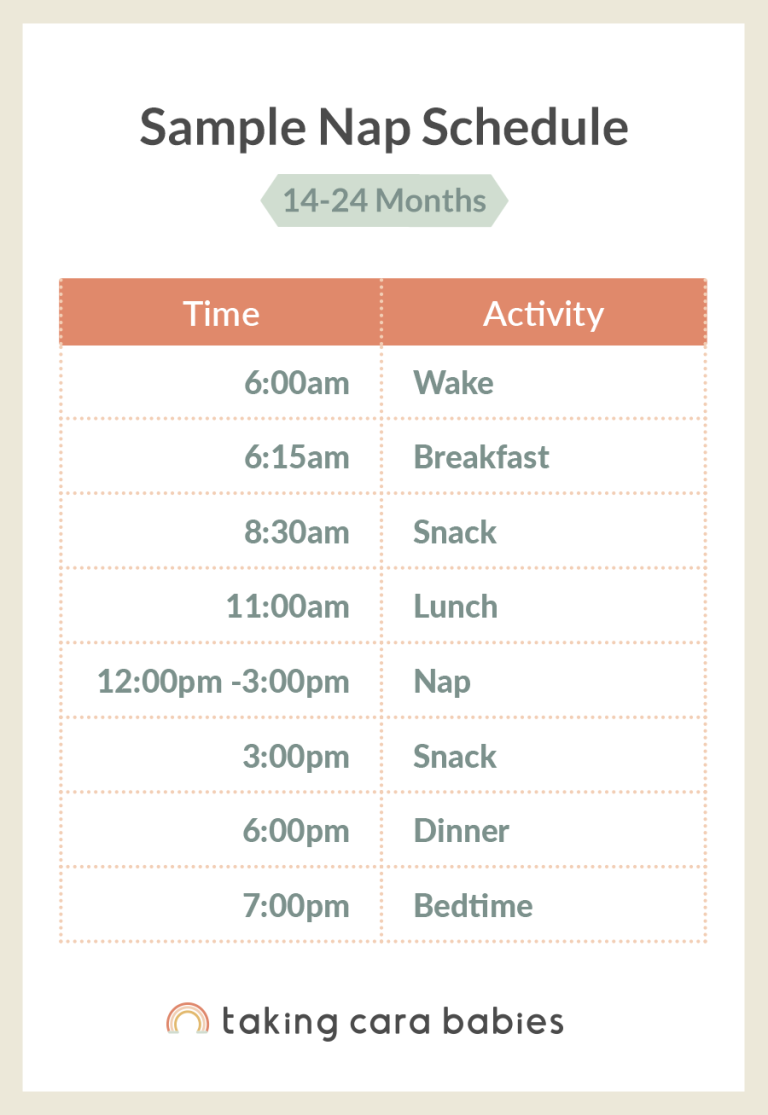 Sample Nap Schedule

14-24 Months

| Time | Activity |
|---|---|
| 6:00am | Wake |
| 6:15am | Breakfast |
| 8:30am | Snack |
| 11:00am | Lunch |
| 12:00pm -3:00pm | Nap |
| 3:00pm | Snack |
| 6:00pm | Dinner |
| 7:00pm | Bedtime |

taking cara babies